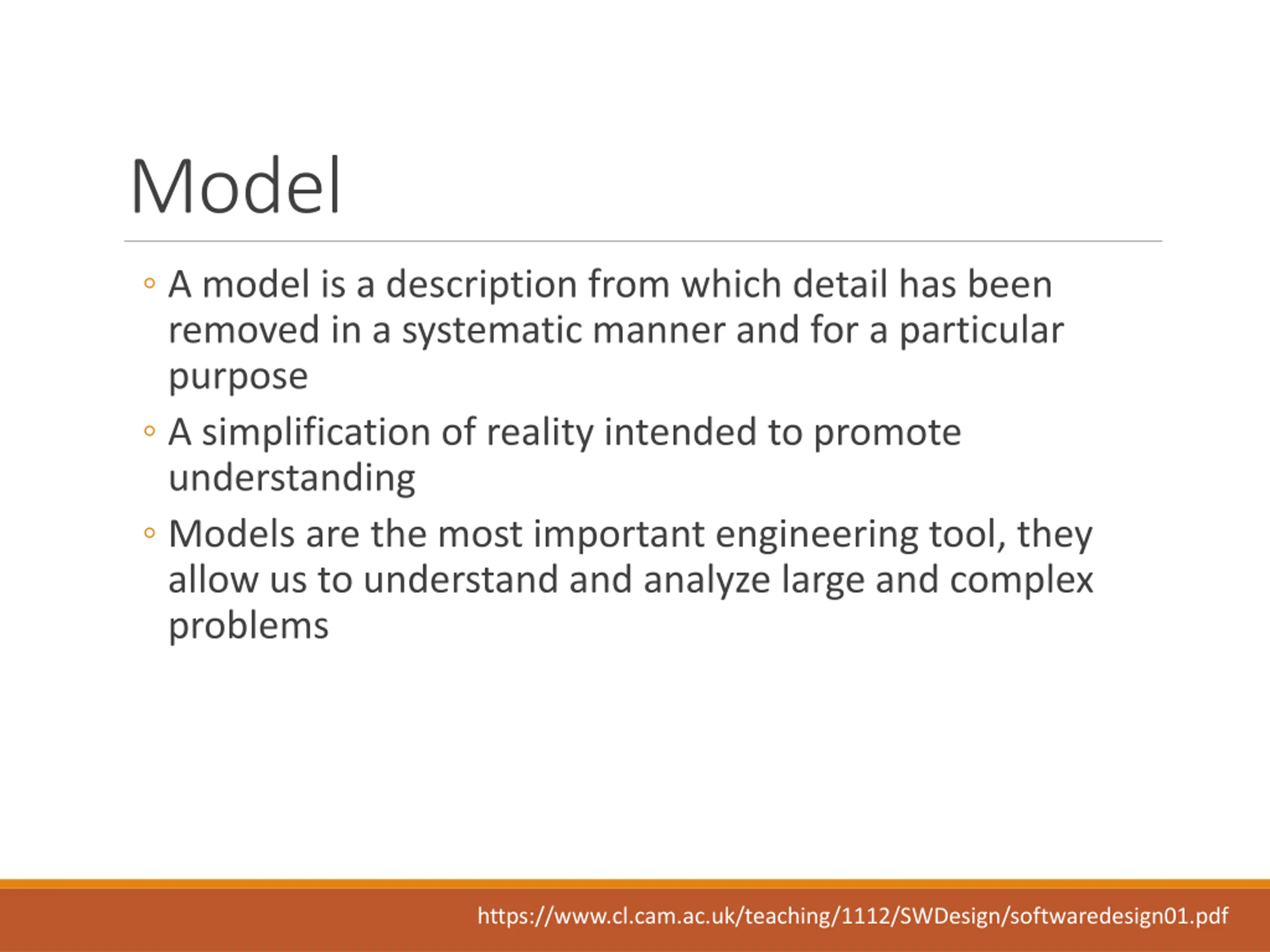 Model

◦ A model is a description from which detail has been removed in a systematic manner and for a particular purpose
◦ A simplification of reality intended to promote understanding
◦ Models are the most important engineering tool, they allow us to understand and analyze large and complex problems

https://www.cl.cam.ac.uk/teaching/1112/SWDesign/softwaredesign01.pdf